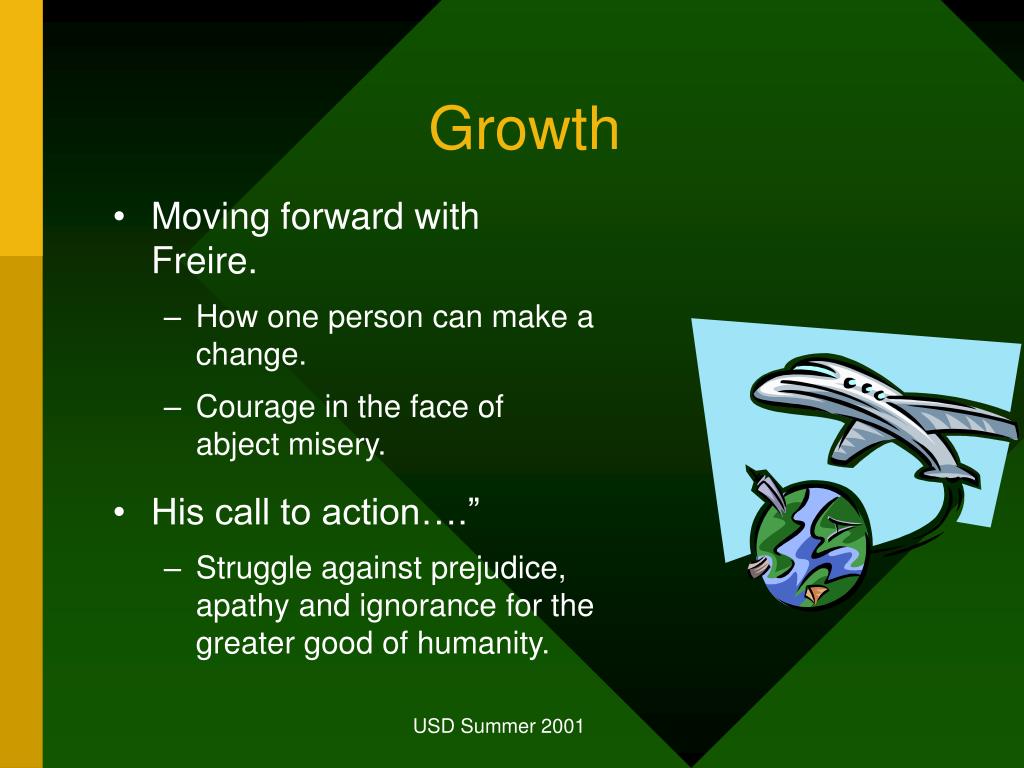 Growth

• Moving forward with Freire.
– How one person can make a change.
– Courage in the face of abject misery.

• His call to action….”
– Struggle against prejudice, apathy and ignorance for the greater good of humanity.

USD Summer 2001